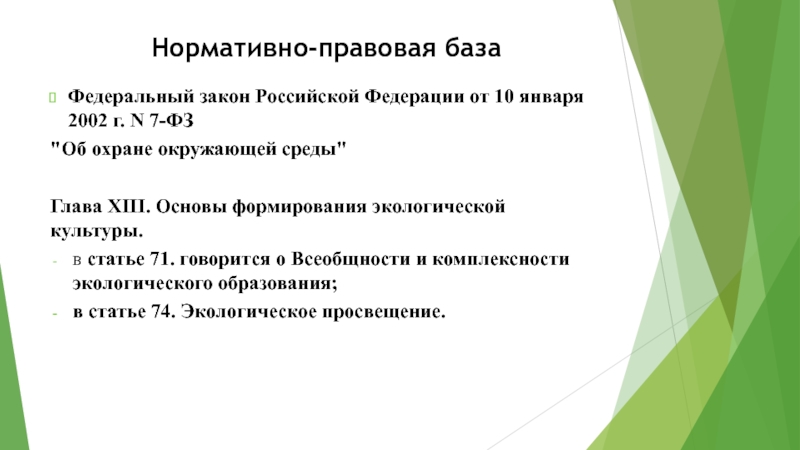 Нормативно-правовая база

Федеральный закон Российской Федерации от 10 января 2002 г. N 7-ФЗ
"Об охране окружающей среды"

Глава XIII. Основы формирования экологической культуры.
- в статье 71. говорится о Всеобщности и комплексности экологического образования;
- в статье 74. Экологическое просвещение.